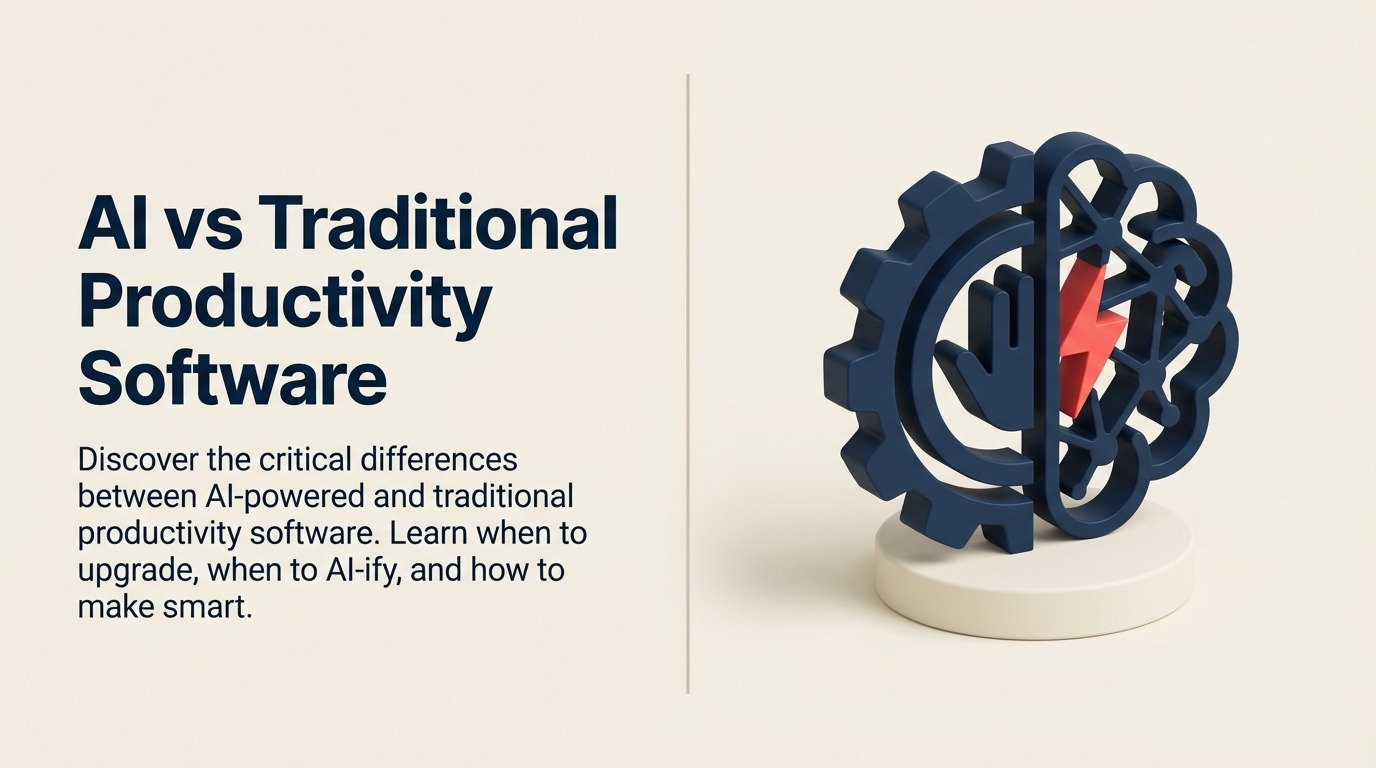 AI vs Traditional Productivity Software

Discover the critical differences between AI-powered and traditional productivity software. Learn when to upgrade, when to AI-ify, and how to make smart.